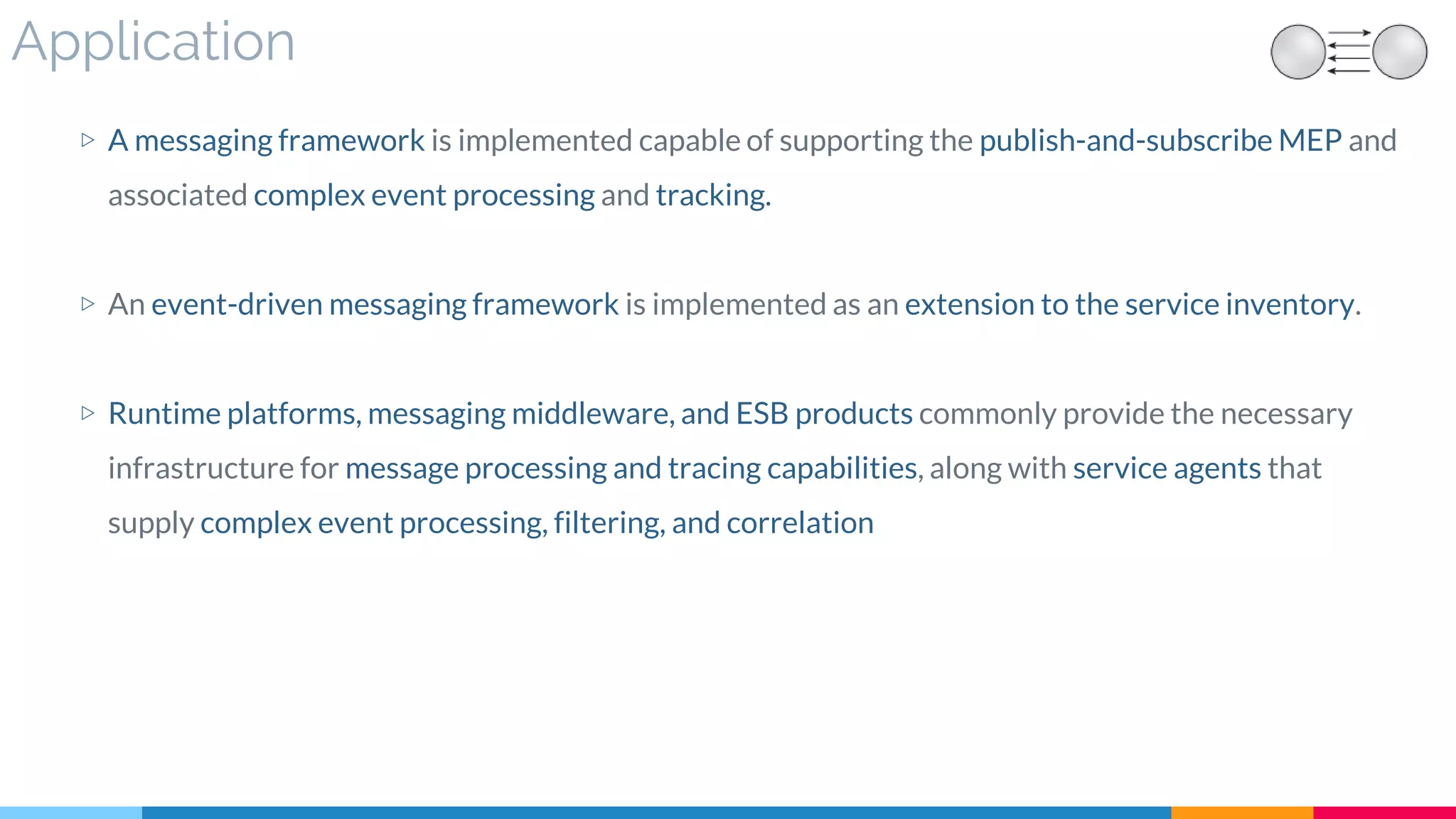 Application

▷ A messaging framework is implemented capable of supporting the publish-and-subscribe MEP and associated complex event processing and tracking.

▷ An event-driven messaging framework is implemented as an extension to the service inventory.

▷ Runtime platforms, messaging middleware, and ESB products commonly provide the necessary infrastructure for message processing and tracing capabilities, along with service agents that supply complex event processing, filtering, and correlation